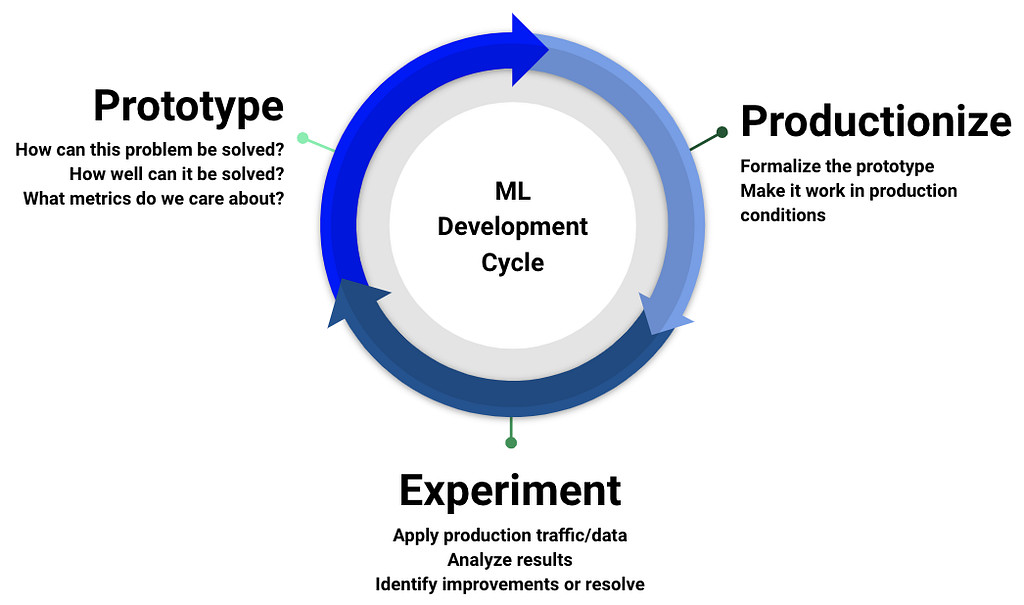 Prototype

How can this problem be solved?
How well can it be solved?
What metrics do we care about?

ML Development Cycle

Productionize

Formalize the prototype
Make it work in production conditions

Experiment

Apply production traffic/data
Analyze results
Identify improvements or resolve